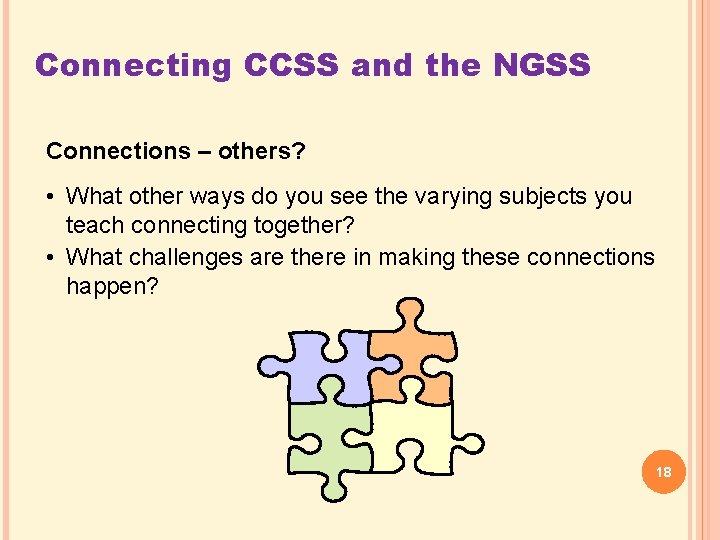 Connecting CCSS and the NGSS

Connections – others?

• What other ways do you see the varying subjects you teach connecting together?
• What challenges are there in making these connections happen?

18